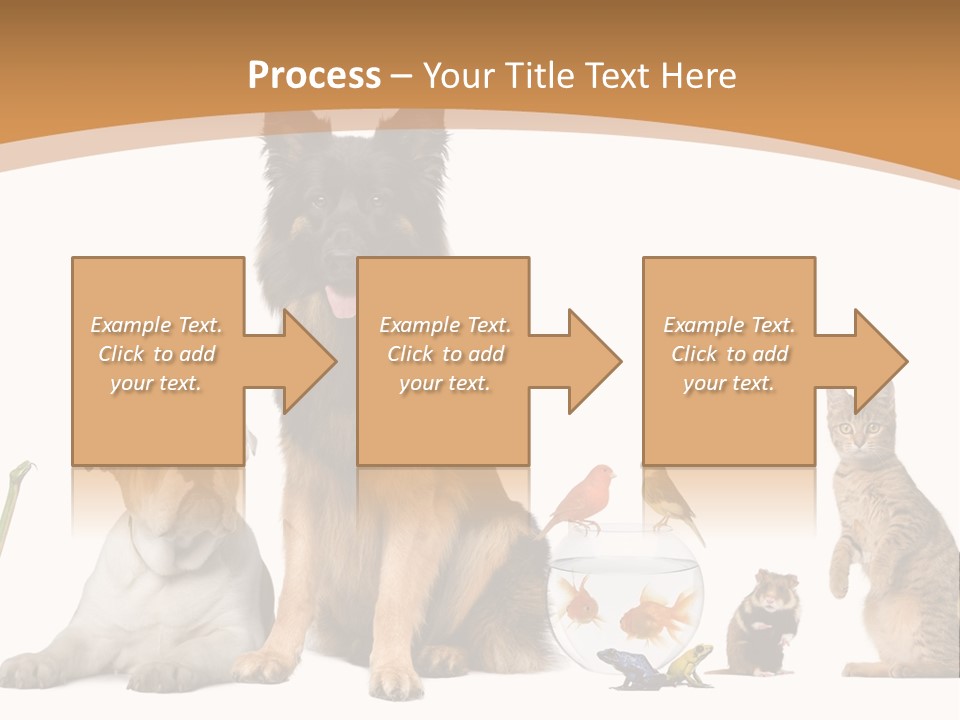 Process – Your Title Text Here

Example Text. Click to add your text.

Example Text. Click to add your text.

Example Text. Click to add your text.